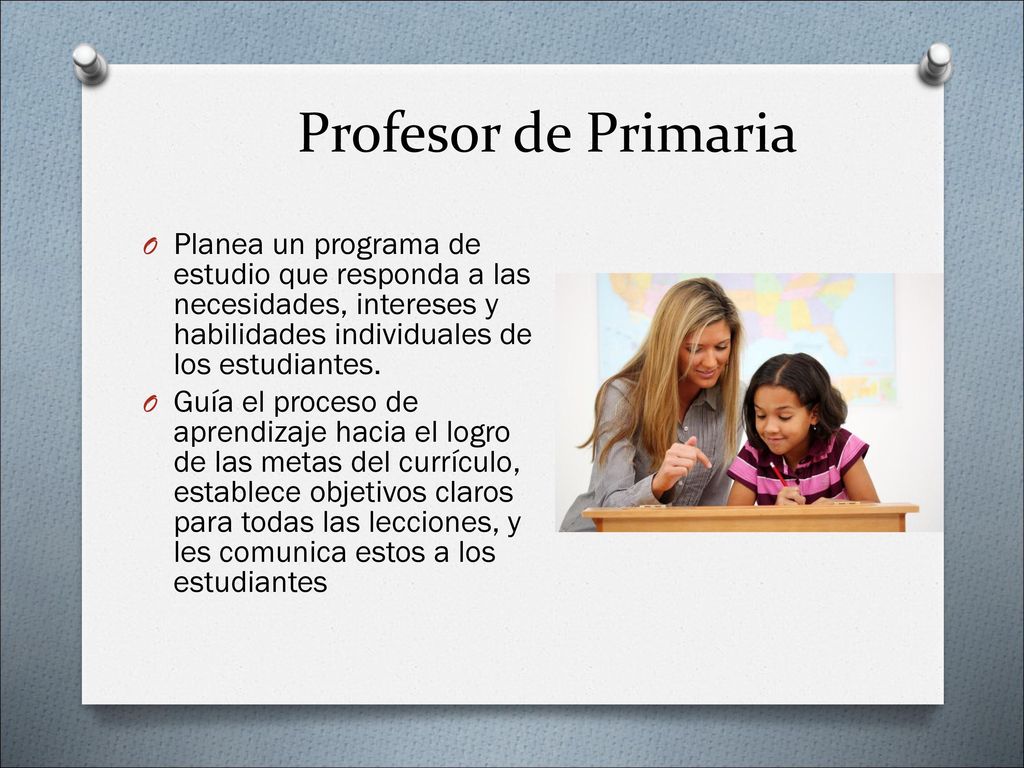 Profesor de Primaria

O Planea un programa de estudio que responda a las necesidades, intereses y habilidades individuales de los estudiantes.

O Guía el proceso de aprendizaje hacia el logro de las metas del currículo, establece objetivos claros para todas las lecciones, y les comunica estos a los estudiantes